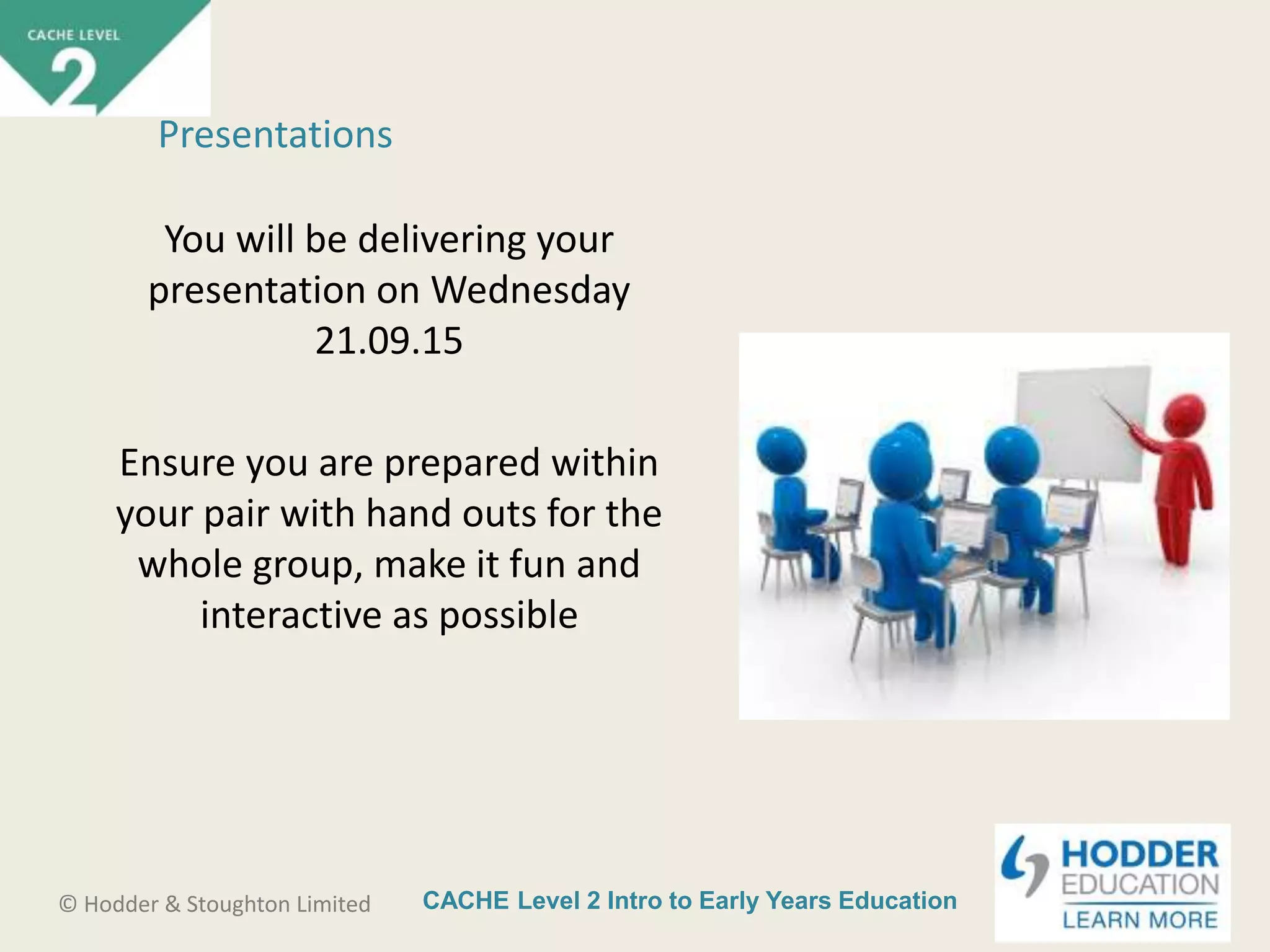 CACHE LEVEL
2

Presentations

You will be delivering your presentation on Wednesday 21.09.15

Ensure you are prepared within your pair with hand outs for the whole group, make it fun and interactive as possible

© Hodder & Stoughton Limited

CACHE Level 2 Intro to Early Years Education

HODDER EDUCATION
LEARN MORE